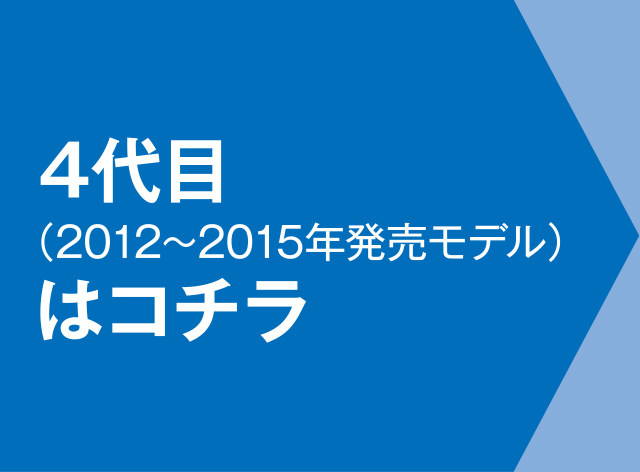 4代目
（2012～2015年発売モデル）
はコチラ